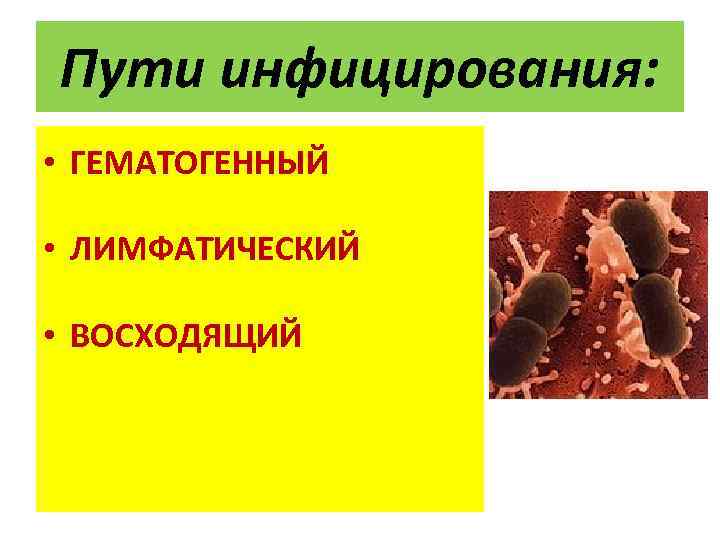 Пути инфицирования:

• ГЕМАТОГЕННЫЙ

• ЛИМФАТИЧЕСКИЙ

• ВОСХОДЯЩИЙ